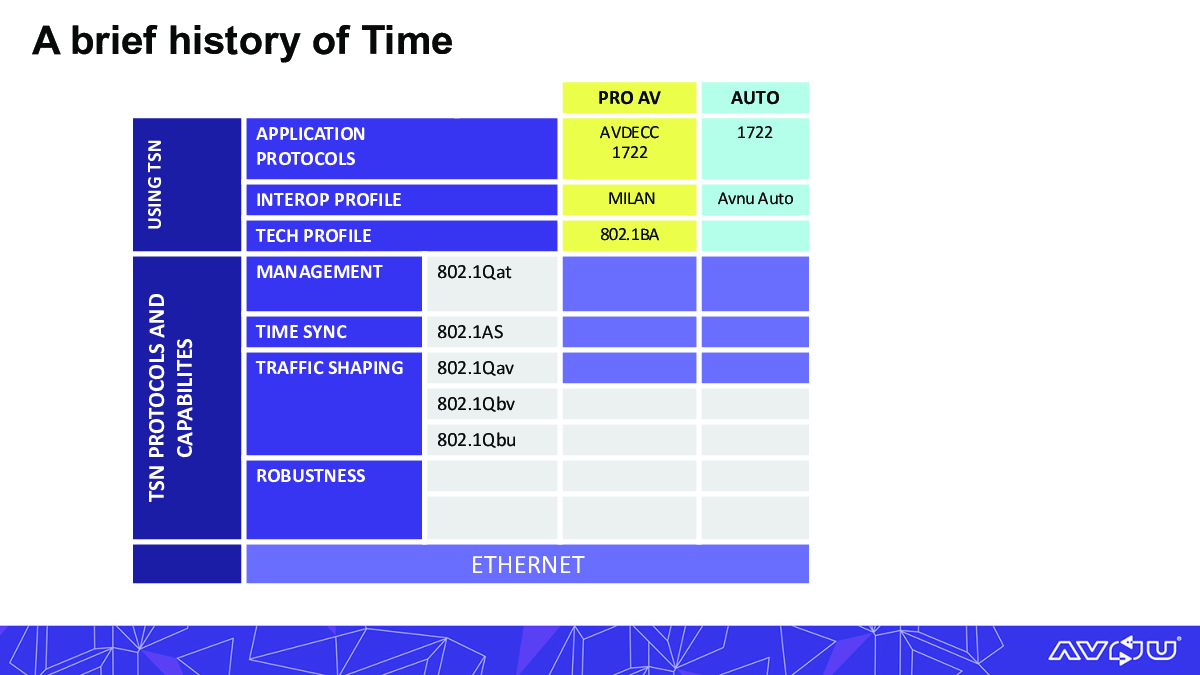 A brief history of Time

| | | | PRO AV | AUTO |
|---|---|---|---|---|
| USING TSN | APPLICATION PROTOCOLS | | AVDECC 1722 | 1722 |
| | INTEROP PROFILE | | MILAN | Avnu Auto |
| | TECH PROFILE | | 802.1BA | |
| TSN PROTOCOLS AND CAPABILITES | MANAGEMENT | 802.1Qat | | |
| | TIME SYNC | 802.1AS | | |
| | TRAFFIC SHAPING | 802.1Qav | | |
| | | 802.1Qbv | | |
| | | 802.1Qbu | | |
| | ROBUSTNESS | | | |
| | | | | |
| | ETHERNET | | | |

AVNU